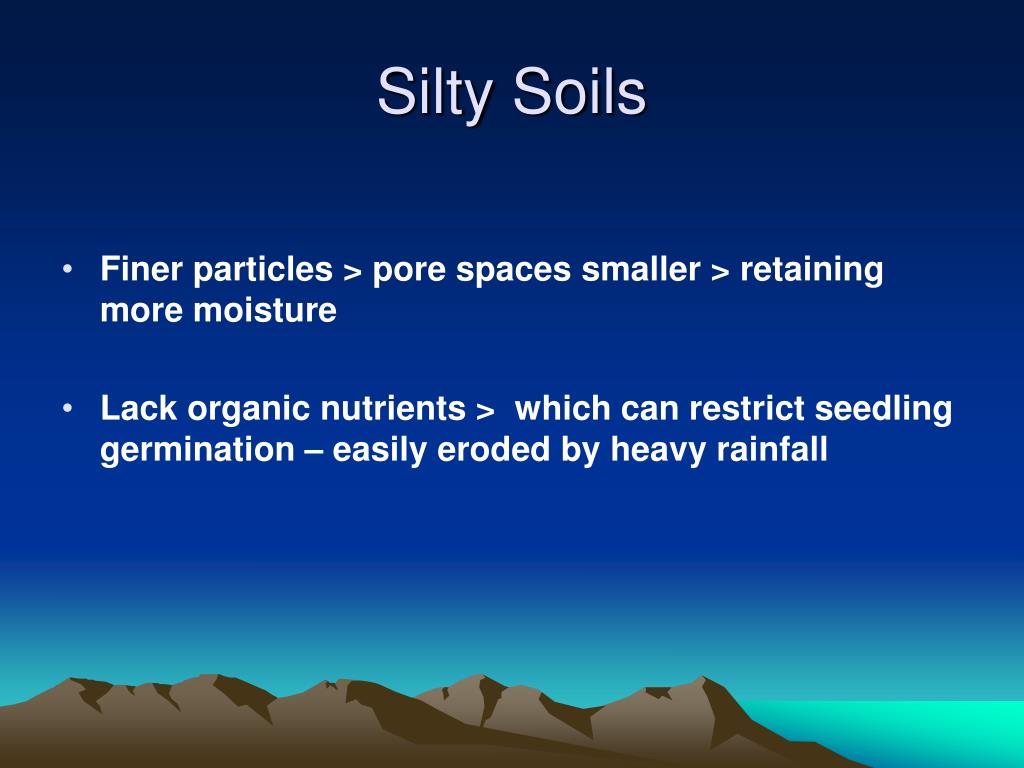 Silty Soils

• Finer particles > pore spaces smaller > retaining more moisture

• Lack organic nutrients > which can restrict seedling germination – easily eroded by heavy rainfall